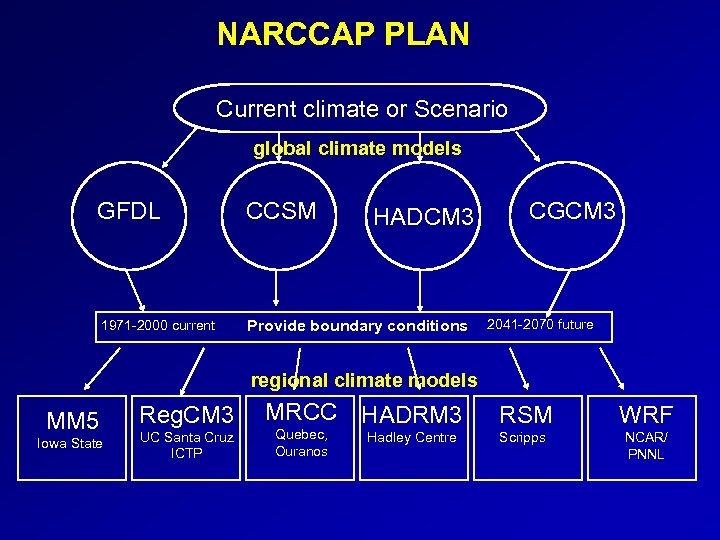 NARCCAP PLAN

Current climate or Scenario

global climate models

GFDL

CCSM

HADCM3

CGCM3

1971-2000 current Provide boundary conditions 2041-2070 future

regional climate models

MM5
Iowa State

RegCM3
UC Santa Cruz
ICTP

MRCC
Quebec,
Ouranos

HADRM3
Hadley Centre

RSM
Scripps

WRF
NCAR/
PNNL